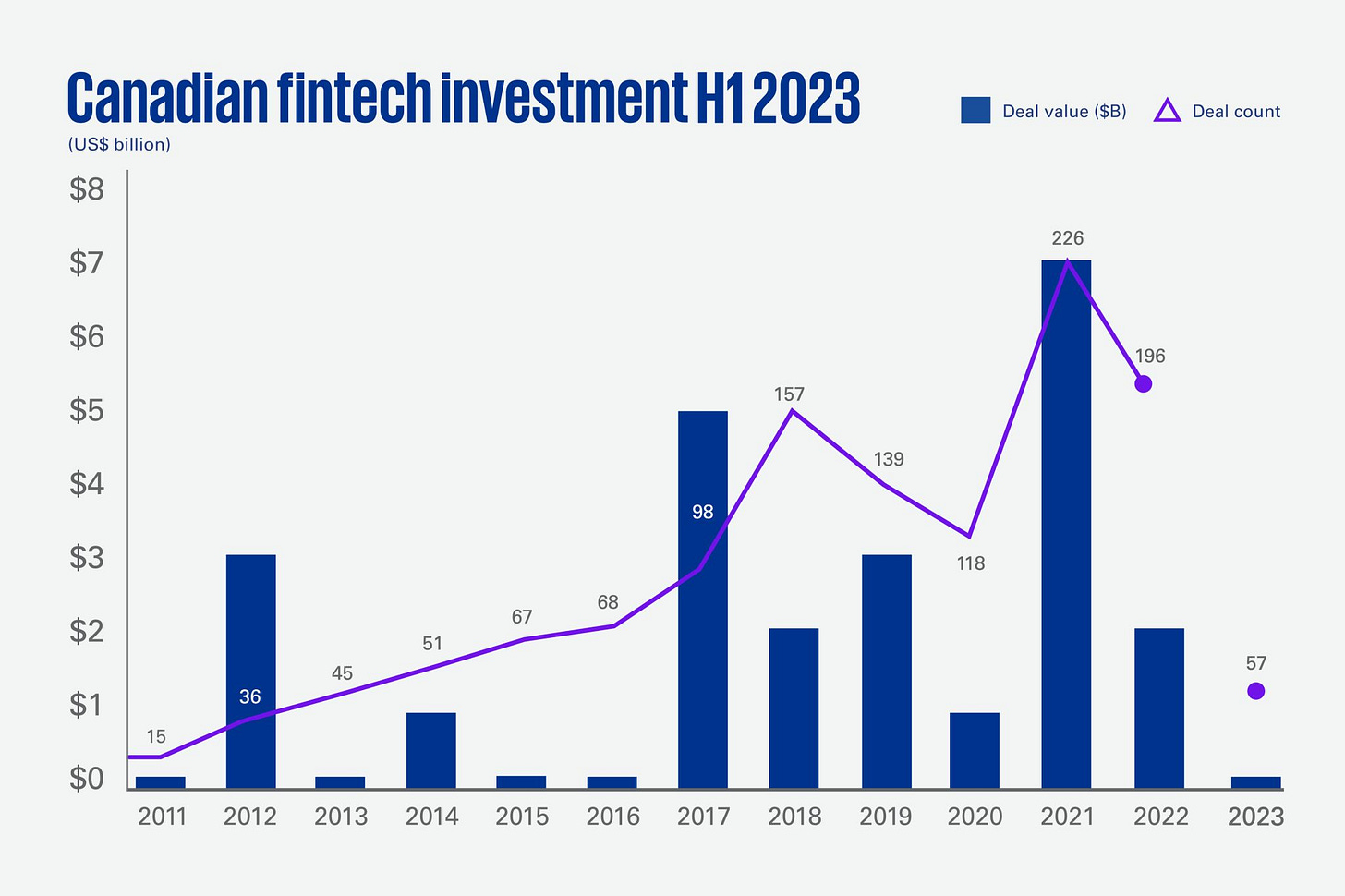 Canadian fintech investment H1 2023
(US$ billion)

Deal value ($B) Deal count

$8
$7
$6
$5
$4
$3
$2
$1
$0

15
36
45
51
67
68
98
157
139
118
226
196
57

2011 2012 2013 2014 2015 2016 2017 2018 2019 2020 2021 2022 2023